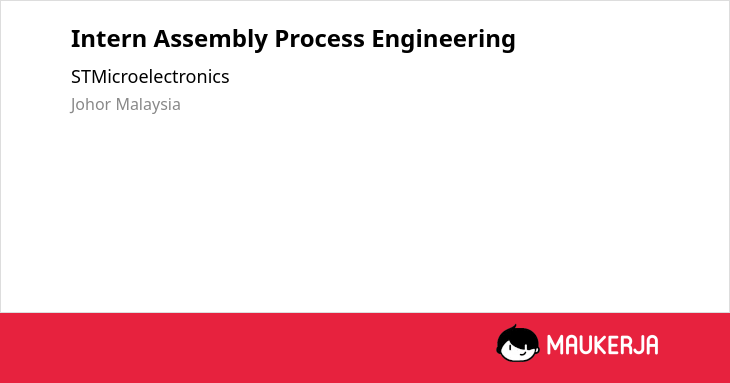 Intern Assembly Process Engineering

STMicroelectronics

Johor Malaysia

MAUKERJA